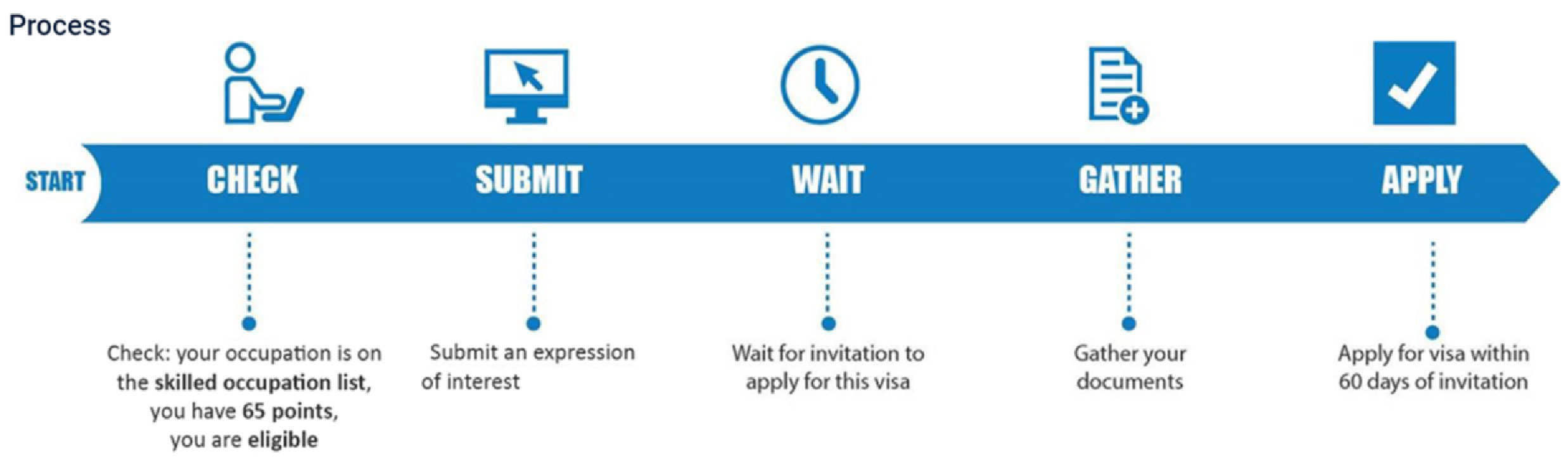 Process

START

CHECK

SUBMIT

WAIT

GATHER

APPLY

Check: your occupation is on the skilled occupation list, you have 65 points, you are eligible

Submit an expression of interest

Wait for invitation to apply for this visa

Gather your documents

Apply for visa within 60 days of invitation